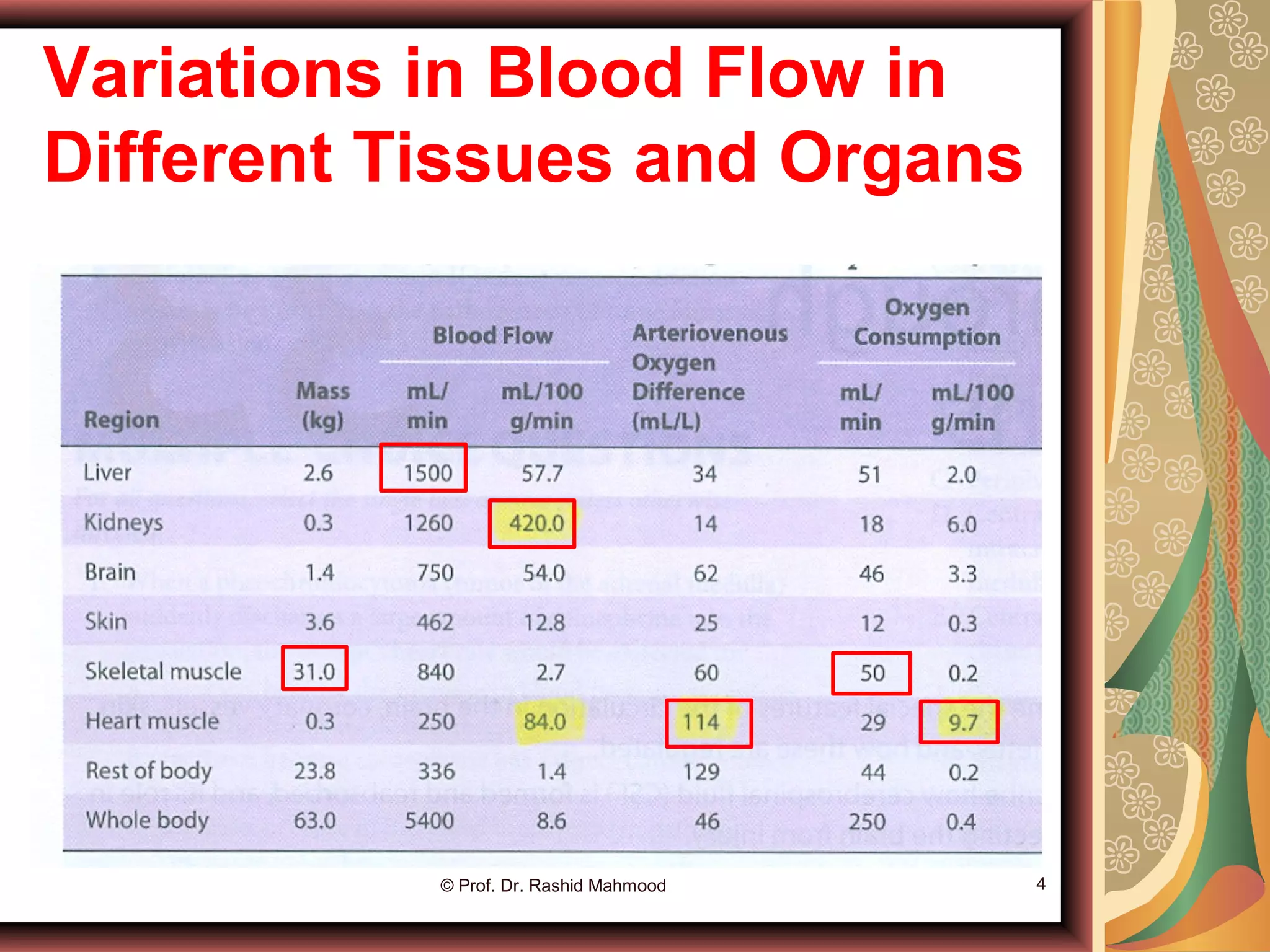 Variations in Blood Flow in Different Tissues and Organs

| Region | Mass (kg) | Blood Flow mL/min | Blood Flow mL/100 g/min | Arteriovenous Oxygen Difference (mL/L) | Oxygen Consumption mL/min | Oxygen Consumption mL/100 g/min |
|---|---|---|---|---|---|---|
| Liver | 2.6 | 1500 | 57.7 | 34 | 51 | 2.0 |
| Kidneys | 0.3 | 1260 | 420.0 | 14 | 18 | 6.0 |
| Brain | 1.4 | 750 | 54.0 | 62 | 46 | 3.3 |
| Skin | 3.6 | 462 | 12.8 | 25 | 12 | 0.3 |
| Skeletal muscle | 31.0 | 840 | 2.7 | 60 | 50 | 0.2 |
| Heart muscle | 0.3 | 250 | 84.0 | 114 | 29 | 9.7 |
| Rest of body | 23.8 | 336 | 1.4 | 129 | 44 | 0.2 |
| Whole body | 63.0 | 5400 | 8.6 | 46 | 250 | 0.4 |

© Prof. Dr. Rashid Mahmood

4